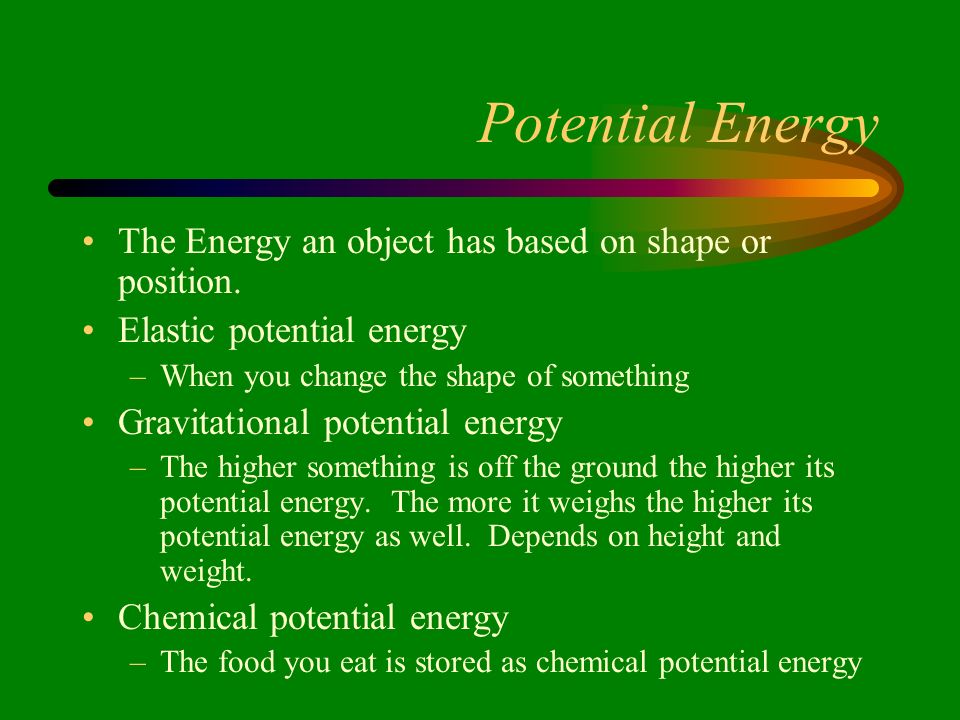 Potential Energy

• The Energy an object has based on shape or position.
• Elastic potential energy
– When you change the shape of something
• Gravitational potential energy
– The higher something is off the ground the higher its potential energy. The more it weighs the higher its potential energy as well. Depends on height and weight.
• Chemical potential energy
– The food you eat is stored as chemical potential energy